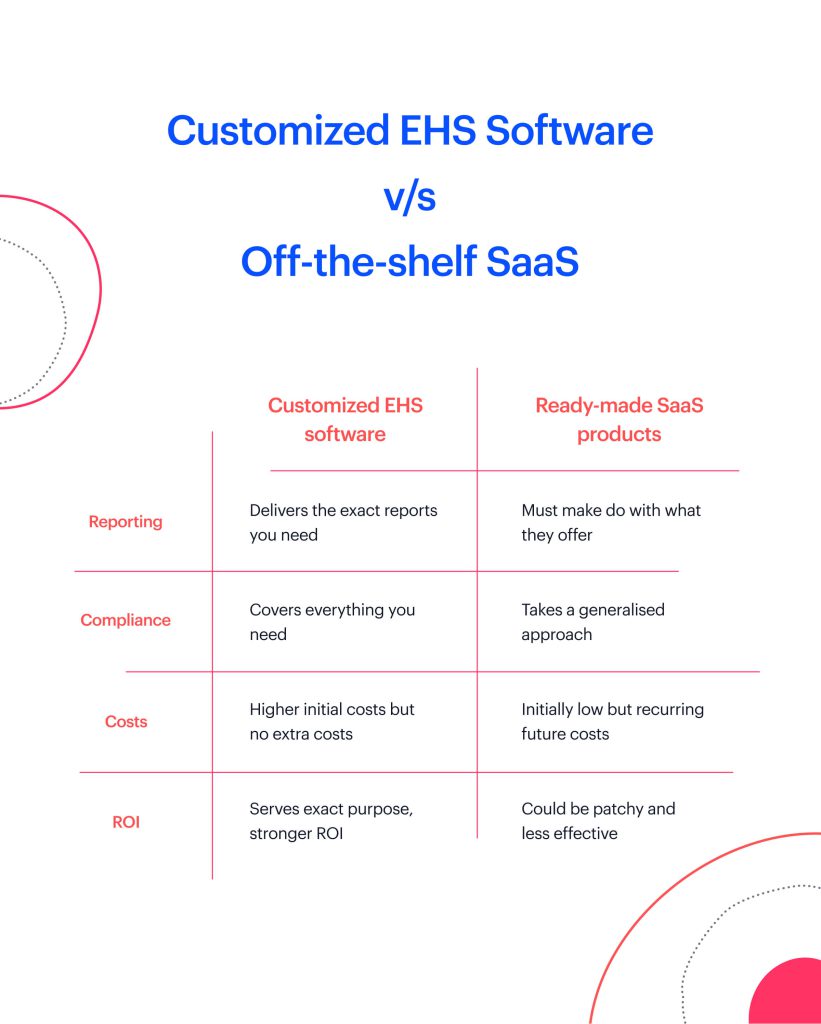 Customized EHS Software
v/s
Off-the-shelf SaaS

| | Customized EHS software | Ready-made SaaS products |
|---|---|---|
| Reporting | Delivers the exact reports you need | Must make do with what they offer |
| Compliance | Covers everything you need | Takes a generalised approach |
| Costs | Higher initial costs but no extra costs | Initially low but recurring future costs |
| ROI | Serves exact purpose, stronger ROI | Could be patchy and less effective |